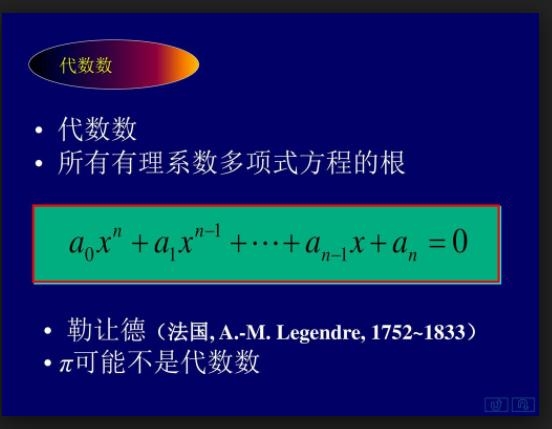 代数数

• 代数数
• 所有有理系数多项式方程的根

$a_0x^n + a_1x^{n-1} + \cdots + a_{n-1}x + a_n = 0$

• 勒让德（法国, A.-M. Legendre, 1752~1833）
• $\pi$可能不是代数数